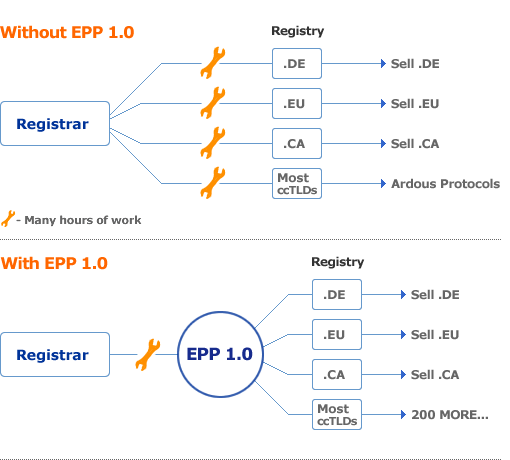 Without EPP 1.0

Registry

Registrar

.DE
Sell .DE

.EU
Sell .EU

.CA
Sell .CA

Most ccTLDs
Ardous Protocols

- Many hours of work

With EPP 1.0

Registry

Registrar

EPP 1.0

.DE
Sell .DE

.EU
Sell .EU

.CA
Sell .CA

Most ccTLDs
200 MORE...